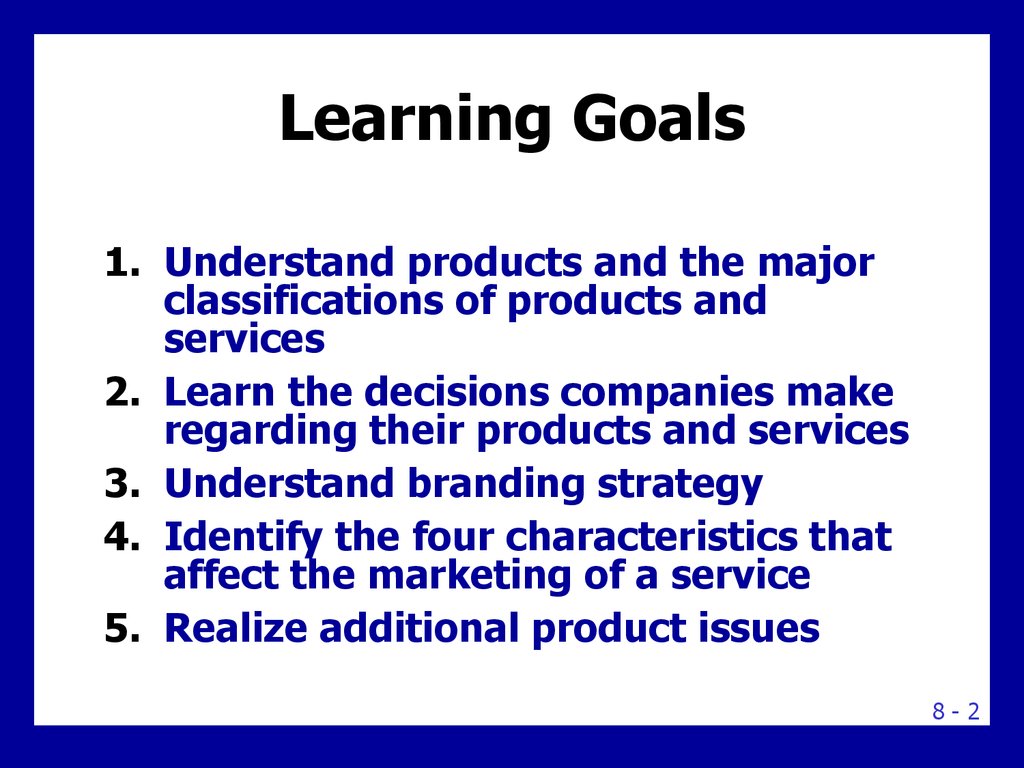 Learning Goals

1. Understand products and the major classifications of products and services
2. Learn the decisions companies make regarding their products and services
3. Understand branding strategy
4. Identify the four characteristics that affect the marketing of a service
5. Realize additional product issues

8 - 2